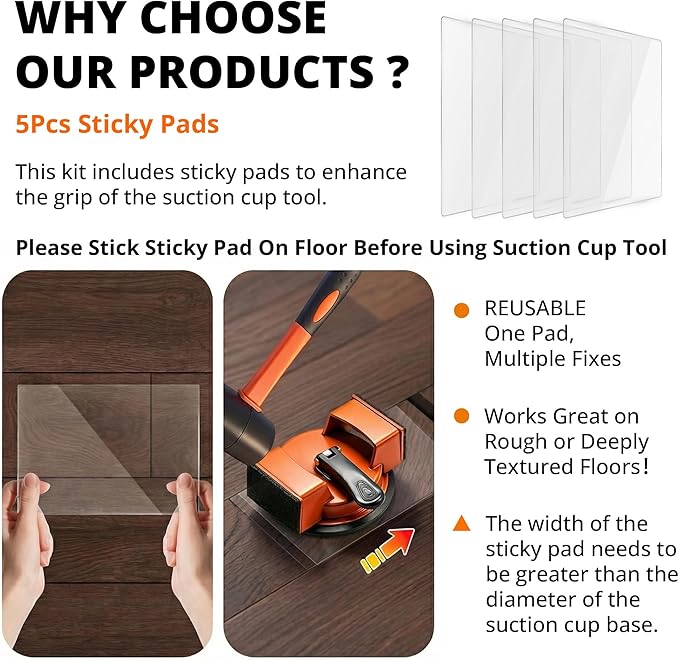 WHY CHOOSE OUR PRODUCTS ?

5Pcs Sticky Pads

This kit includes sticky pads to enhance the grip of the suction cup tool.

Please Stick Sticky Pad On Floor Before Using Suction Cup Tool

REUSABLE
One Pad, Multiple Fixes

Works Great on Rough or Deeply Textured Floors!

The width of the sticky pad needs to be greater than the diameter of the suction cup base.